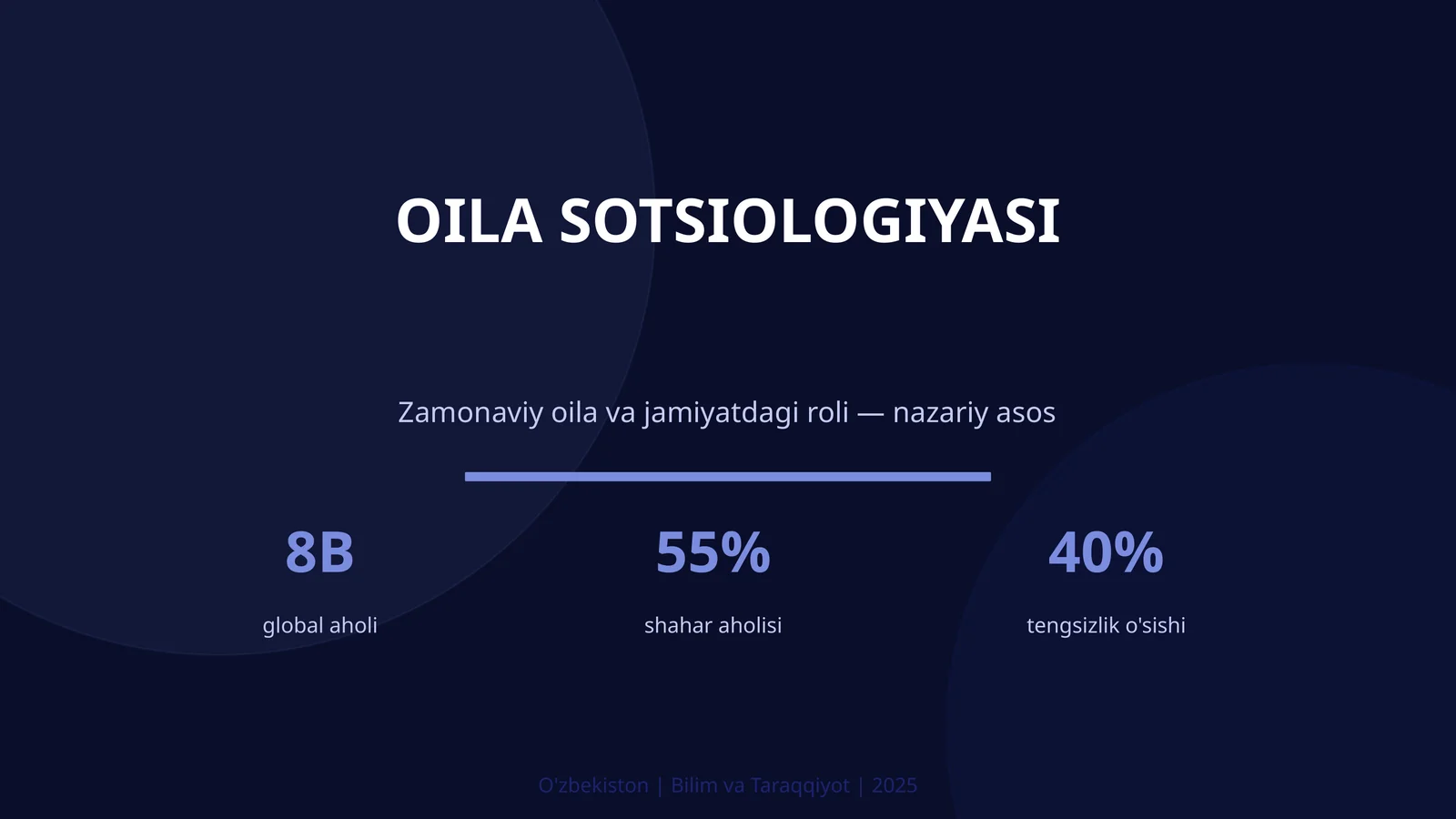 OILA SOTSIOLOGIYASI

Zamonaviy oila va jamiyatdagi roli — nazariy asos

8B
global aholi

55%
shahar aholisi

40%
tengsizlik o'sishi

O'zbekiston | Bilim va Taraqqiyot | 2025